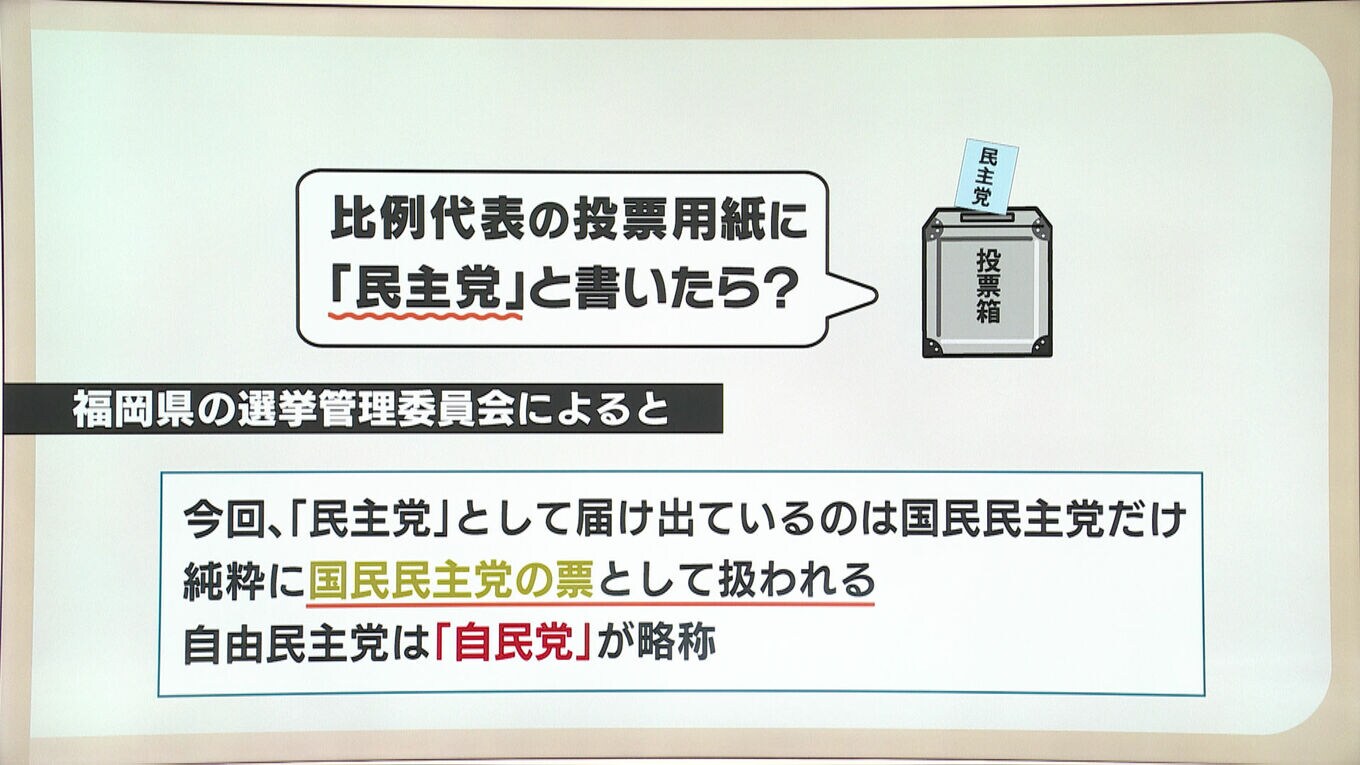 比例代表の投票用紙に
「民主党」と書いたら?

民主党

投票箱

福岡県の選挙管理委員会によると

今回、「民主党」として届け出ているのは国民民主党だけ
純粋に国民民主党の票として扱われる
自由民主党は「自民党」が略称